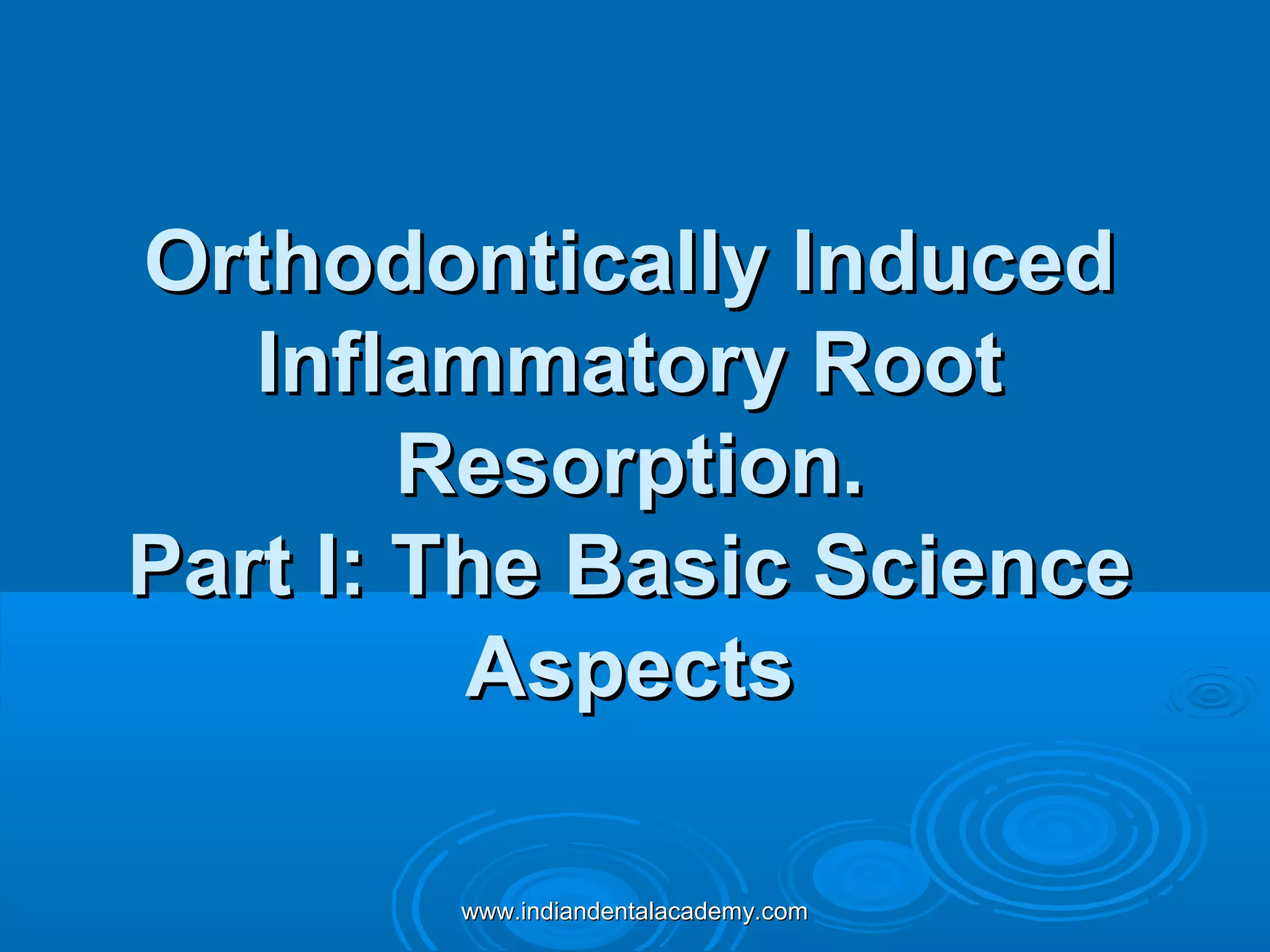 Orthodontically Induced Inflammatory Root Resorption.
Part I: The Basic Science Aspects

www.indiandentalacademy.com